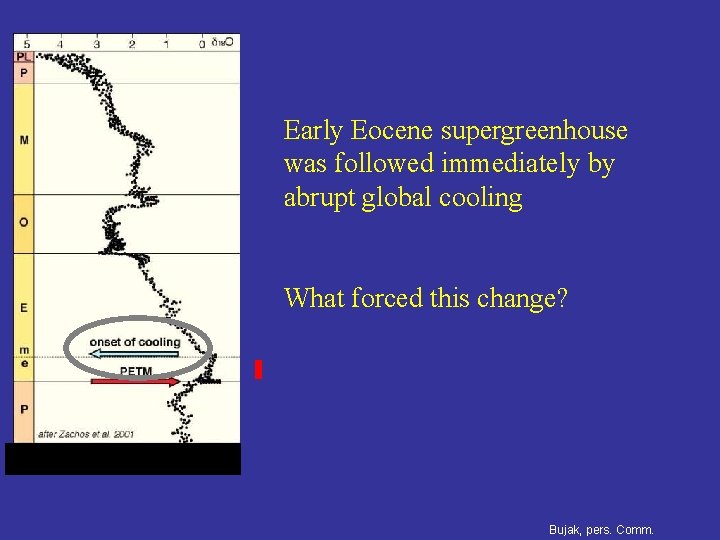 5 4 3 2 1 0 $\delta^{18}O$

PL
P
M
O
E
m
e
P

onset of cooling
PETM

after Zachos et al. 2001

Early Eocene supergreenhouse was followed immediately by abrupt global cooling

What forced this change?

Bujak, pers. Comm.